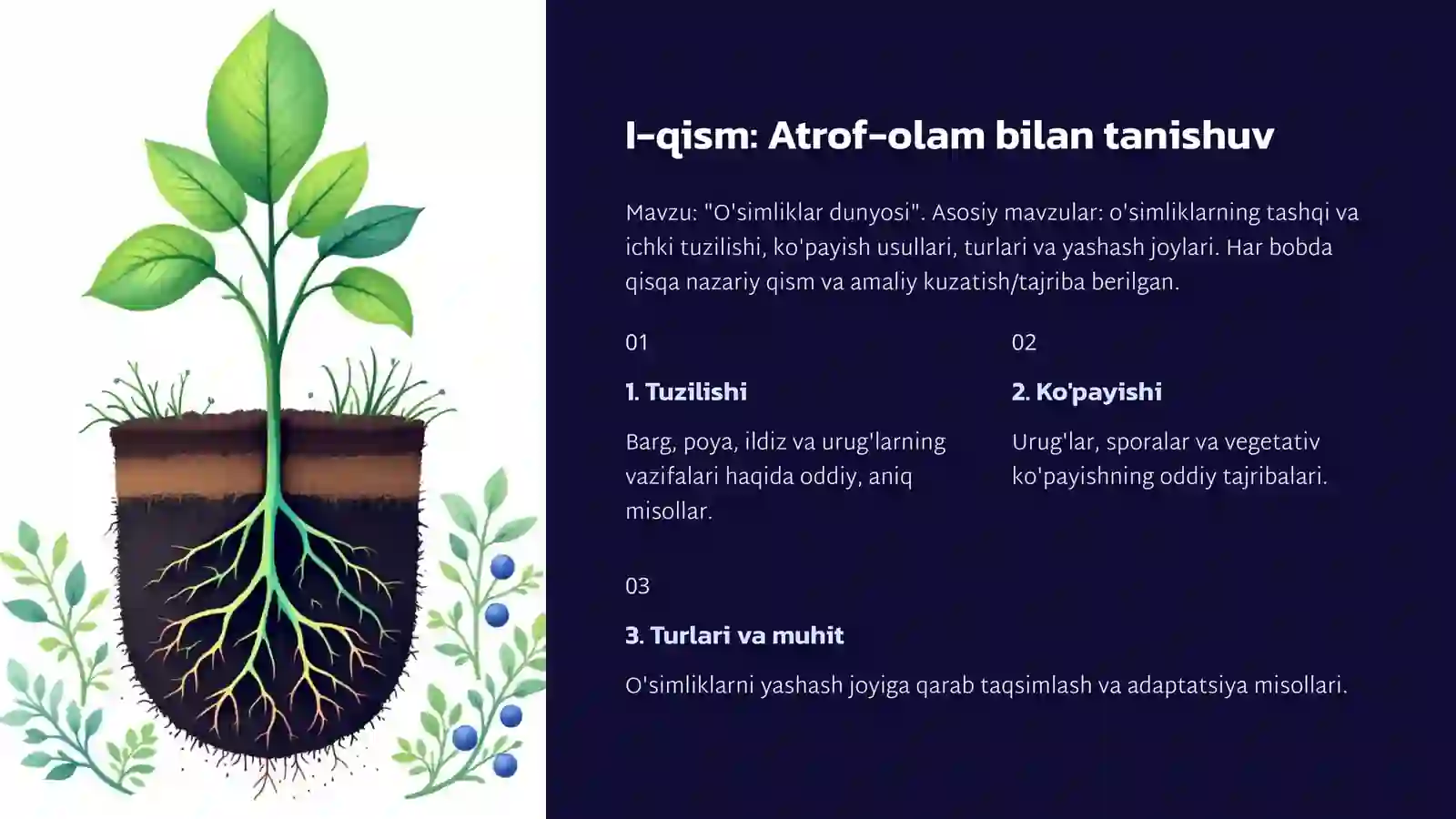 I-qism: Atrof-olam bilan tanishuv

Mavzu: "O'simliklar dunyosi". Asosiy mavzular: o'simliklarning tashqi va ichki tuzilishi, ko'payish usullari, turlari va yashash joylari. Har bobda qisqa nazariy qism va amaliy kuzatish/tajriba berilgan.

01

1. Tuzilishi

Barg, poya, ildiz va urug'larning vazifalari haqida oddiy, aniq misollar.

02

2. Ko'payishi

Urug'lar, sporalar va vegetativ ko'payishning oddiy tajribalari.

03

3. Turlari va muhit

O'simliklarni yashash joyiga qarab taqsimlash va adaptatsiya misollari.